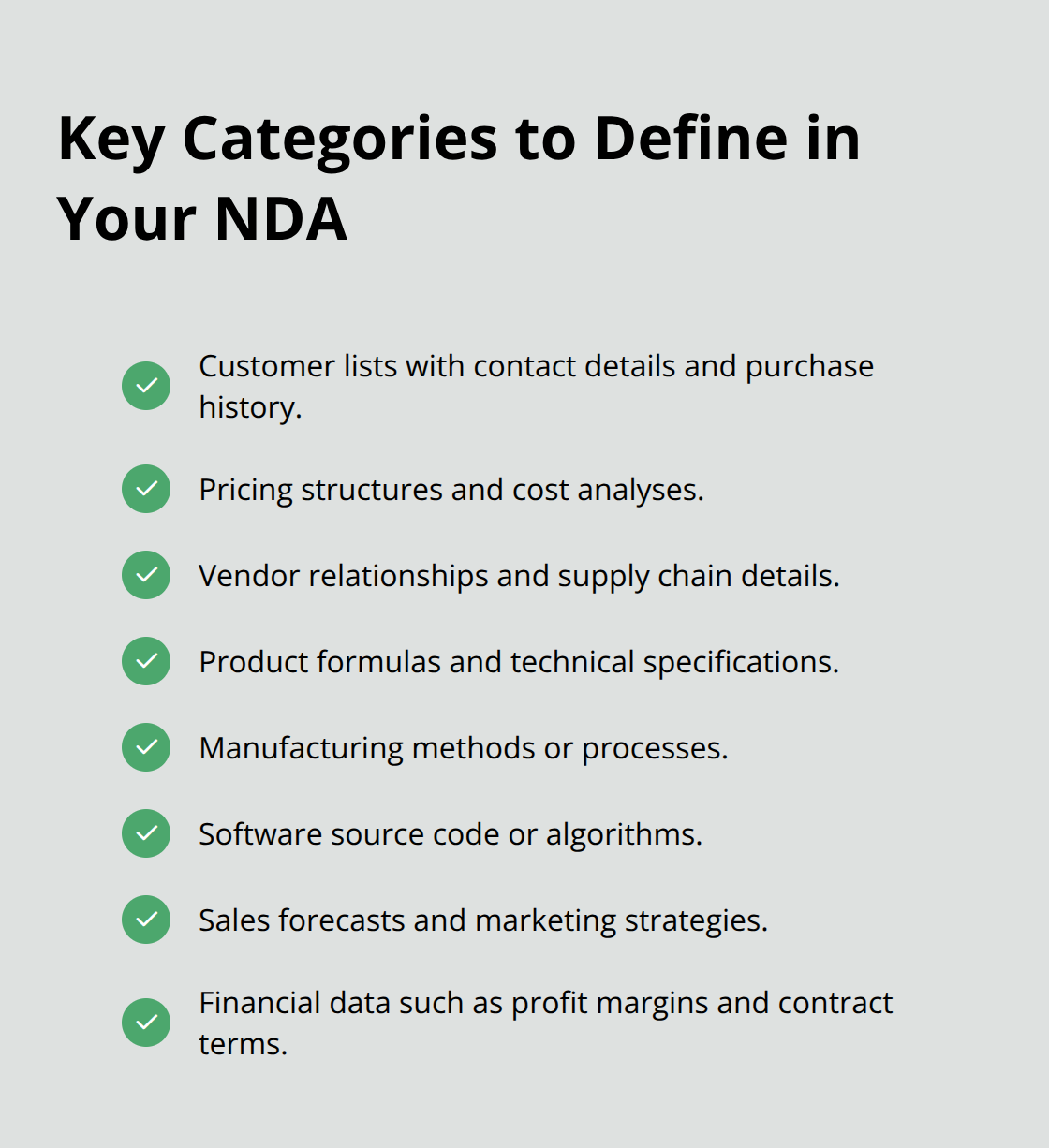 Key Categories to Define in Your NDA

Customer lists with contact details and purchase history.

Pricing structures and cost analyses.

Vendor relationships and supply chain details.

Product formulas and technical specifications.

Manufacturing methods or processes.

Software source code or algorithms.

Sales forecasts and marketing strategies.

Financial data such as profit margins and contract terms.